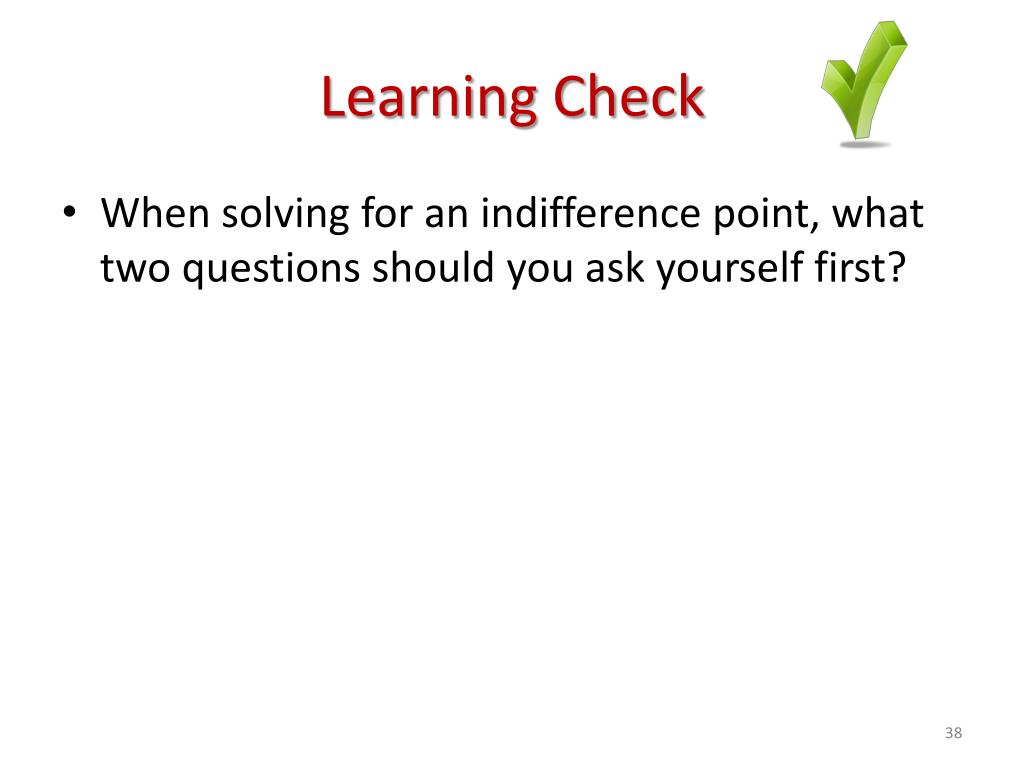 Learning Check

• When solving for an indifference point, what two questions should you ask yourself first?

38